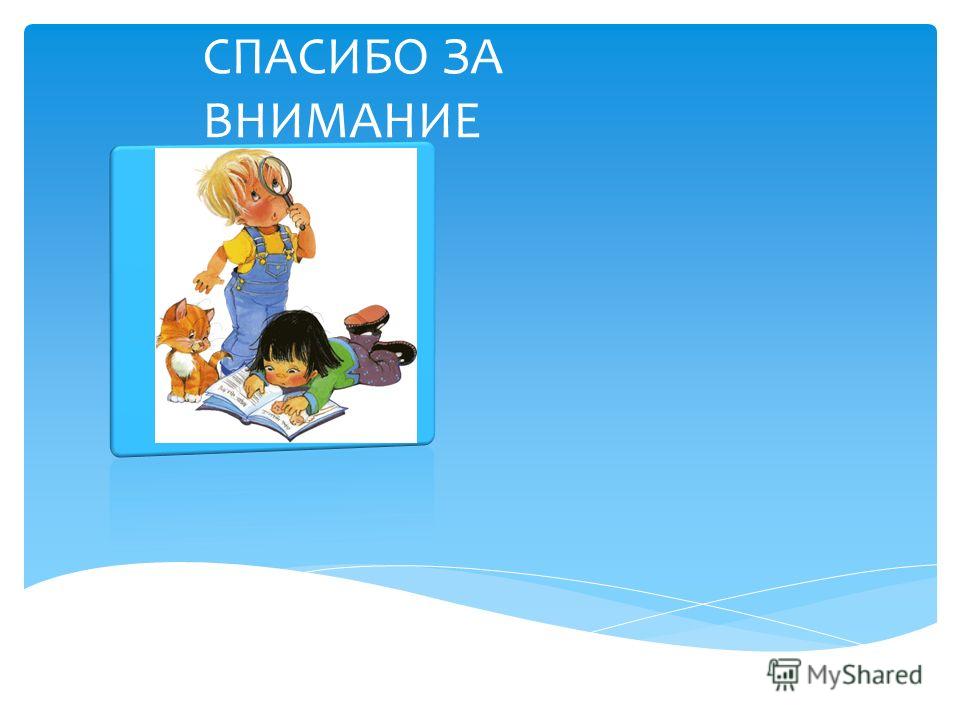 СПАСИБО ЗА ВНИМАНИЕ

MyShared